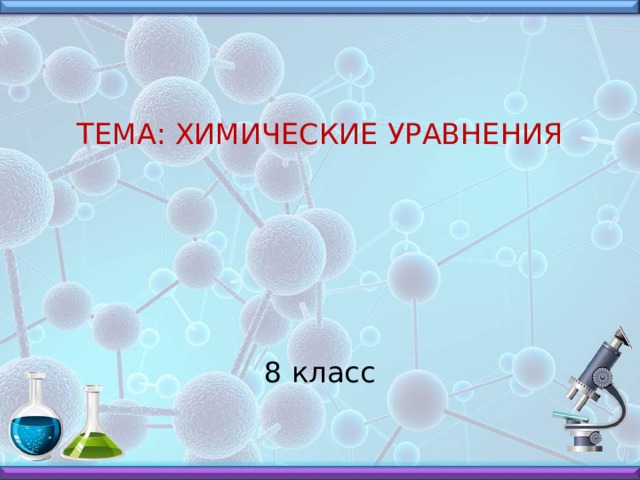 ТЕМА: ХИМИЧЕСКИЕ УРАВНЕНИЯ

8 класс